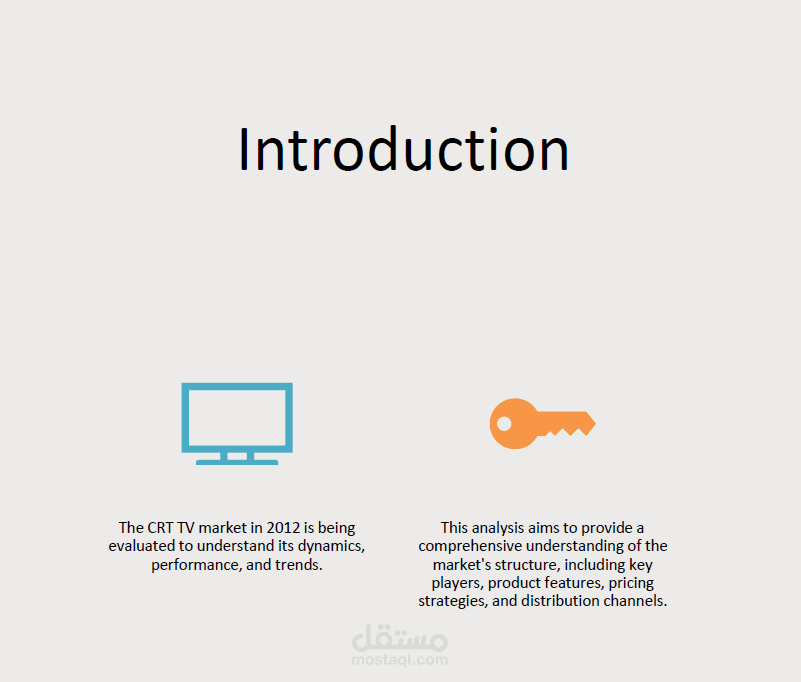 Introduction

The CRT TV market in 2012 is being evaluated to understand its dynamics, performance, and trends.

This analysis aims to provide a comprehensive understanding of the market's structure, including key players, product features, pricing strategies, and distribution channels.

مستقل
mostaql.com